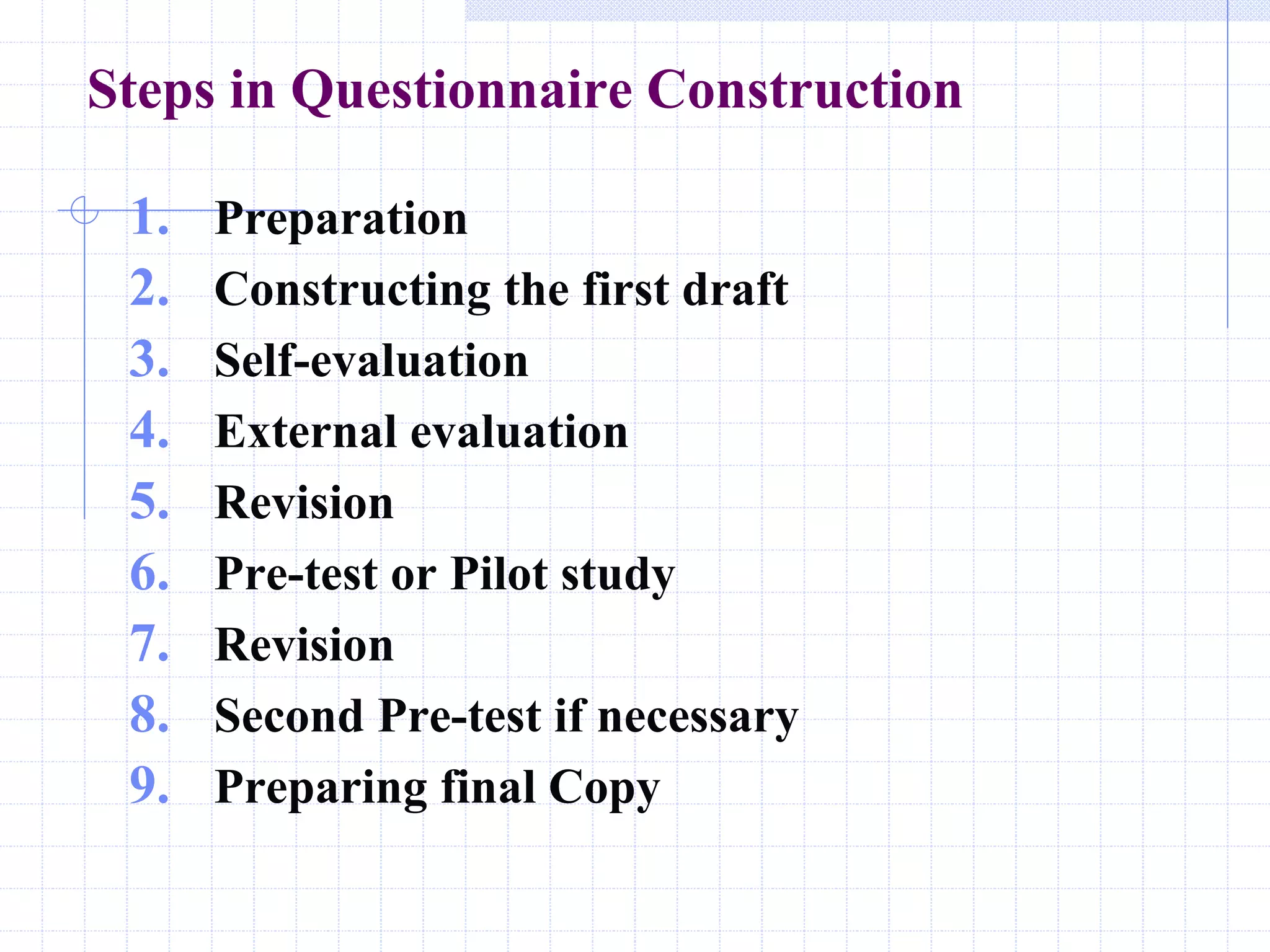 Steps in Questionnaire Construction

1. Preparation
2. Constructing the first draft
3. Self-evaluation
4. External evaluation
5. Revision
6. Pre-test or Pilot study
7. Revision
8. Second Pre-test if necessary
9. Preparing final Copy